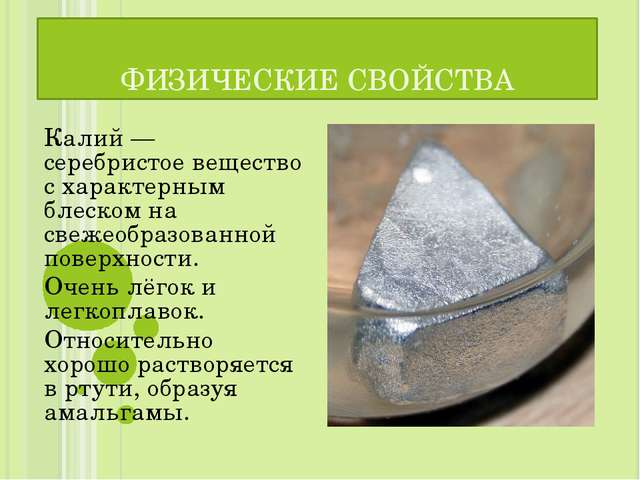 ФИЗИЧЕСКИЕ СВОЙСТВА

Калий — серебристое вещество с характерным блеском на свежеобразованной поверхности.

Очень лёгок и легкоплавок.

Относительно хорошо растворяется в ртути, образуя амальгамы.